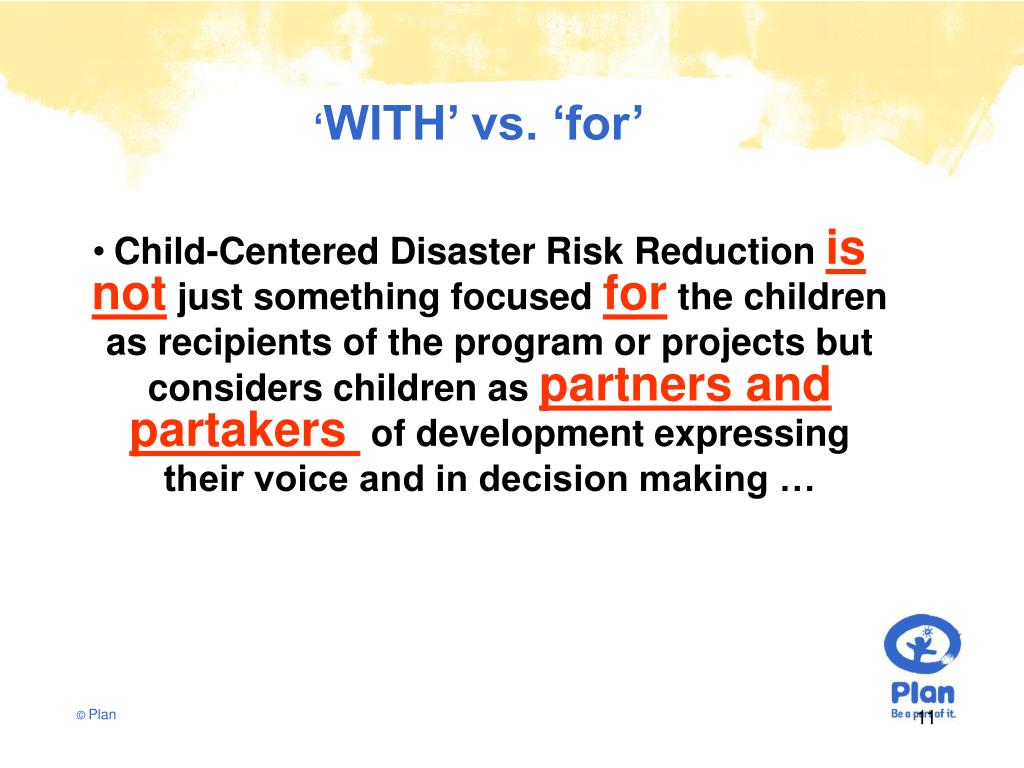 ‘WITH’ vs. ‘for’

• Child-Centered Disaster Risk Reduction is not just something focused for the children as recipients of the program or projects but considers children as partners and partakers of development expressing their voice and in decision making …

Plan
Be a part of it.

© Plan

11